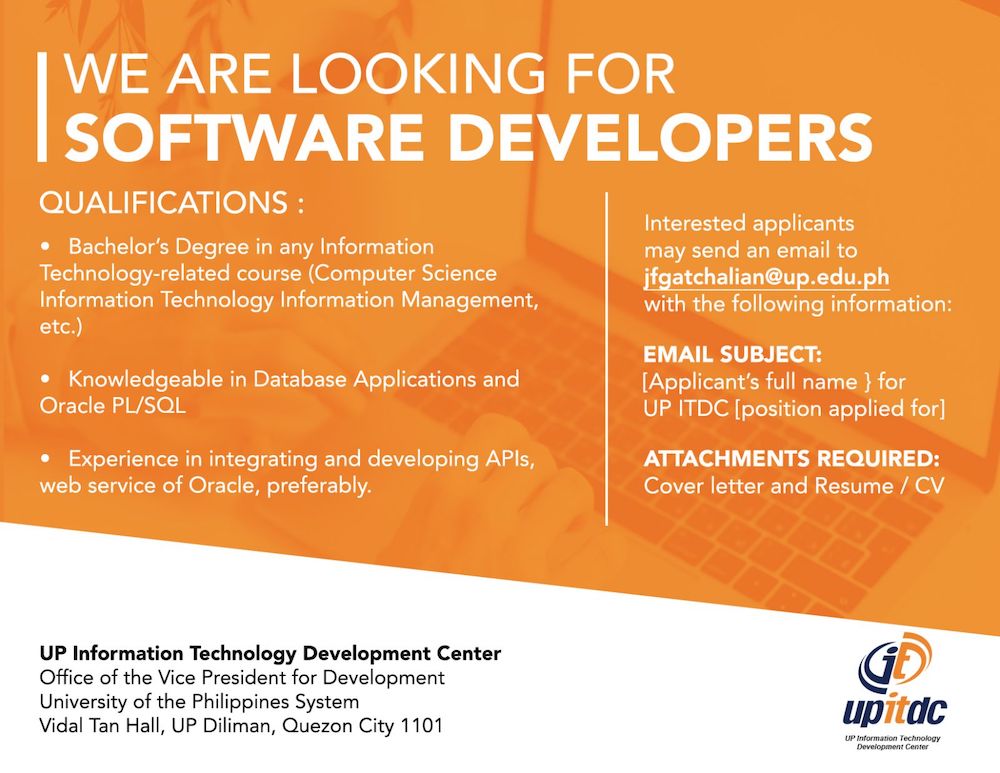 WE ARE LOOKING FOR
SOFTWARE DEVELOPERS

QUALIFICATIONS :

• Bachelor's Degree in any Information Technology-related course (Computer Science Information Technology Information Management, etc.)

• Knowledgeable in Database Applications and Oracle PL/SQL

• Experience in integrating and developing APIs, web service of Oracle, preferably.

Interested applicants may send an email to jfgatchalian@up.edu.ph with the following information:

EMAIL SUBJECT:
[Applicant's full name } for UP ITDC [position applied for]

ATTACHMENTS REQUIRED:
Cover letter and Resume / CV

UP Information Technology Development Center
Office of the Vice President for Development
University of the Philippines System
Vidal Tan Hall, UP Diliman, Quezon City 1101

it
upitdc
UP Information Technology Development Center